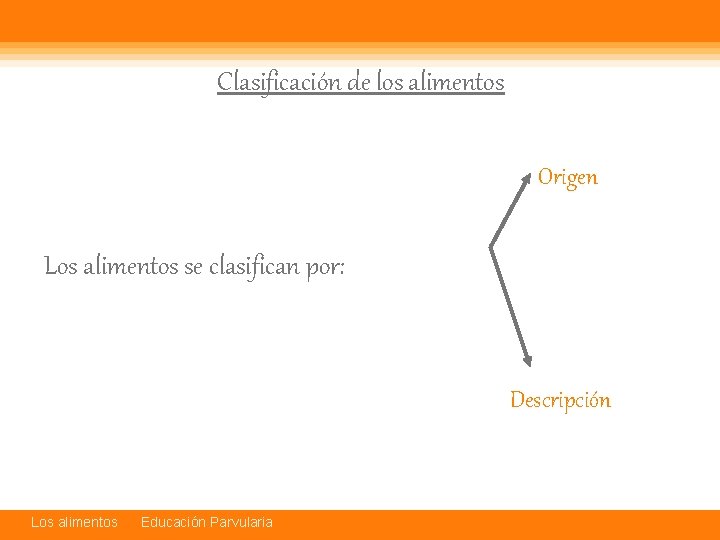 Clasificación de los alimentos

Los alimentos se clasifican por:

Origen

Descripción

Los alimentos Educación Parvularia